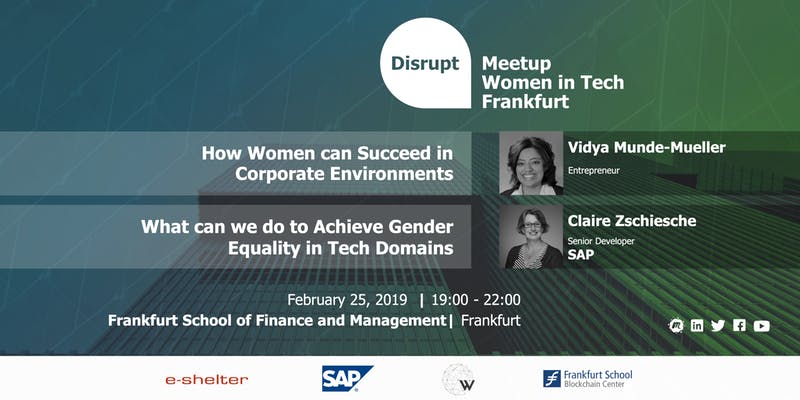 Disrupt

Meetup
Women in Tech
Frankfurt

How Women can Succeed in Corporate Environments

Vidya Munde-Mueller
Entrepreneur

What can we do to Achieve Gender Equality in Tech Domains

Claire Zschiesche
Senior Developer
SAP

February 25, 2019 | 19:00 - 22:00
Frankfurt School of Finance and Management | Frankfurt

e-shelter

SAP

W

Frankfurt School
Blockchain Center